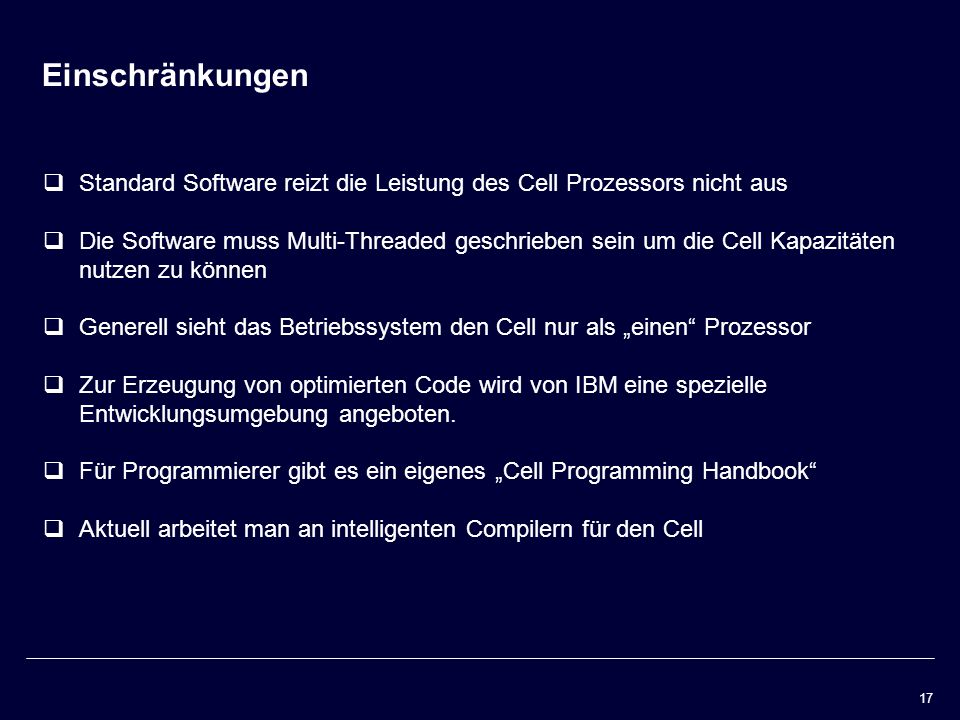 Einschränkungen

❑ Standard Software reizt die Leistung des Cell Prozessors nicht aus

❑ Die Software muss Multi-Threaded geschrieben sein um die Cell Kapazitäten nutzen zu können

❑ Generell sieht das Betriebssystem den Cell nur als „einen“ Prozessor

❑ Zur Erzeugung von optimierten Code wird von IBM eine spezielle Entwicklungsumgebung angeboten.

❑ Für Programmierer gibt es ein eigenes „Cell Programming Handbook“

❑ Aktuell arbeitet man an intelligenten Compilern für den Cell

17